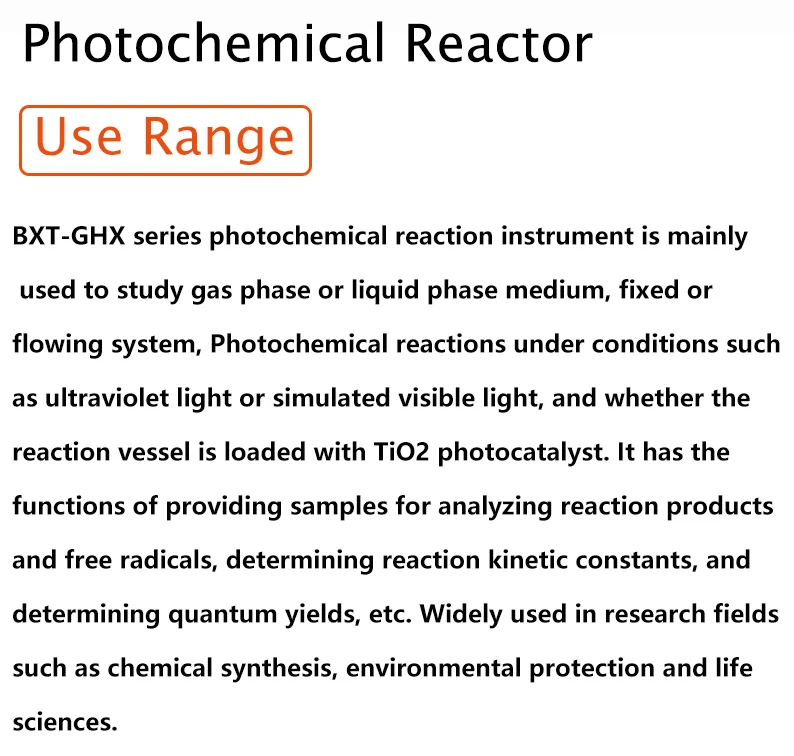 Photochemical Reactor

Use Range

BXT-GHX series photochemical reaction instrument is mainly used to study gas phase or liquid phase medium, fixed or flowing system, Photochemical reactions under conditions such as ultraviolet light or simulated visible light, and whether the reaction vessel is loaded with TiO2 photocatalyst. It has the functions of providing samples for analyzing reaction products and free radicals, determining reaction kinetic constants, and determining quantum yields, etc. Widely used in research fields such as chemical synthesis, environmental protection and life sciences.